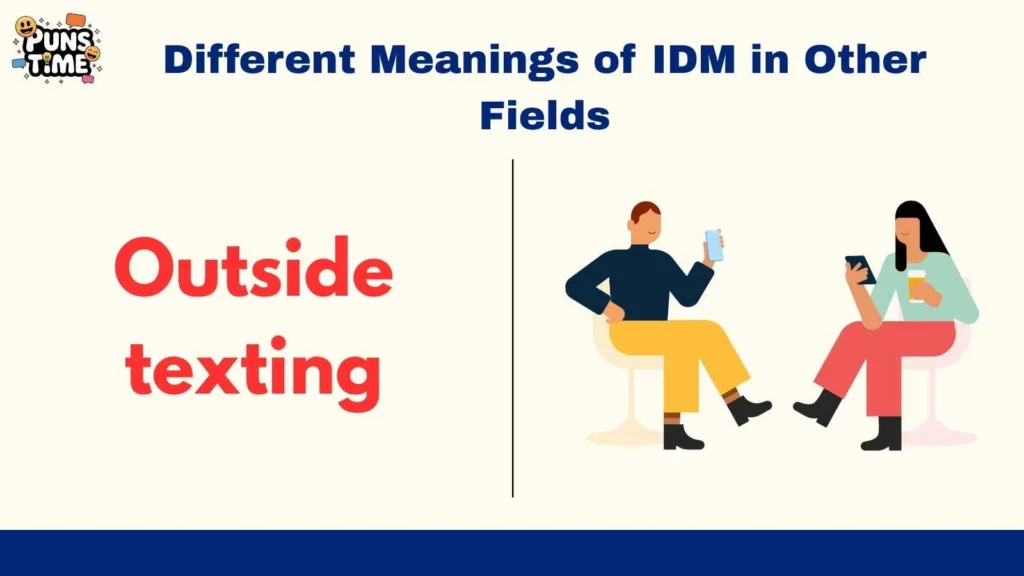 PUNS TIME

Different Meanings of IDM in Other Fields

Outside texting